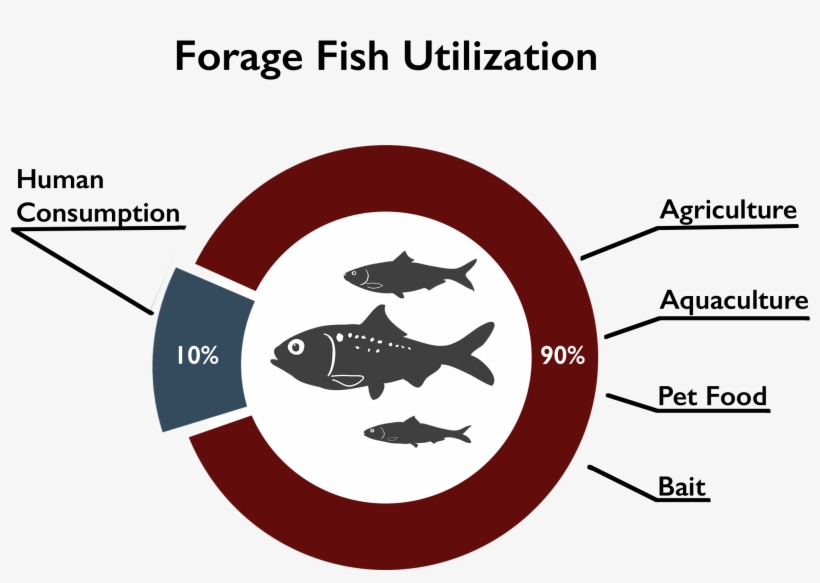 Forage Fish Utilization

Human Consumption

10%

90%

Agriculture

Aquaculture

Pet Food

Bait